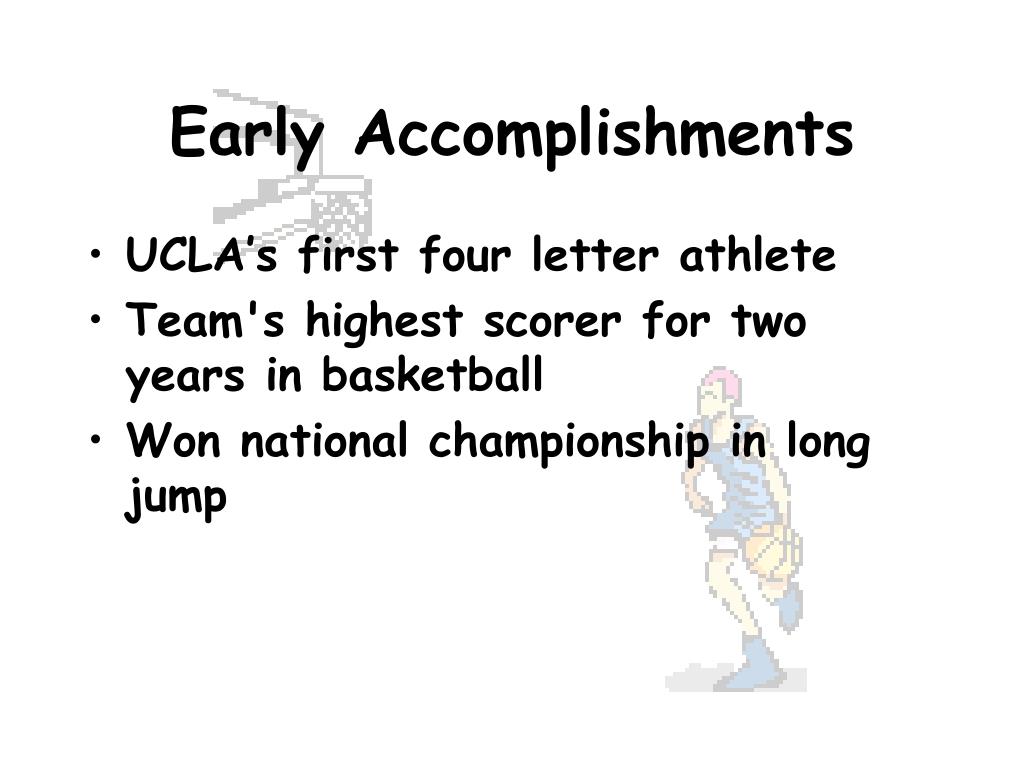 Early Accomplishments

• UCLA’s first four letter athlete
• Team's highest scorer for two years in basketball
• Won national championship in long jump